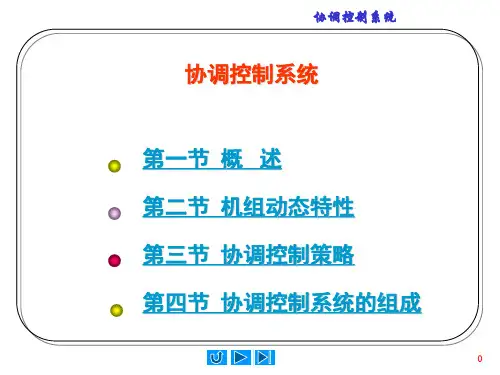 协调控制系统

协调控制系统

第一节 概 述

第二节 机组动态特性

第三节 协调控制策略

第四节 协调控制系统的组成

0